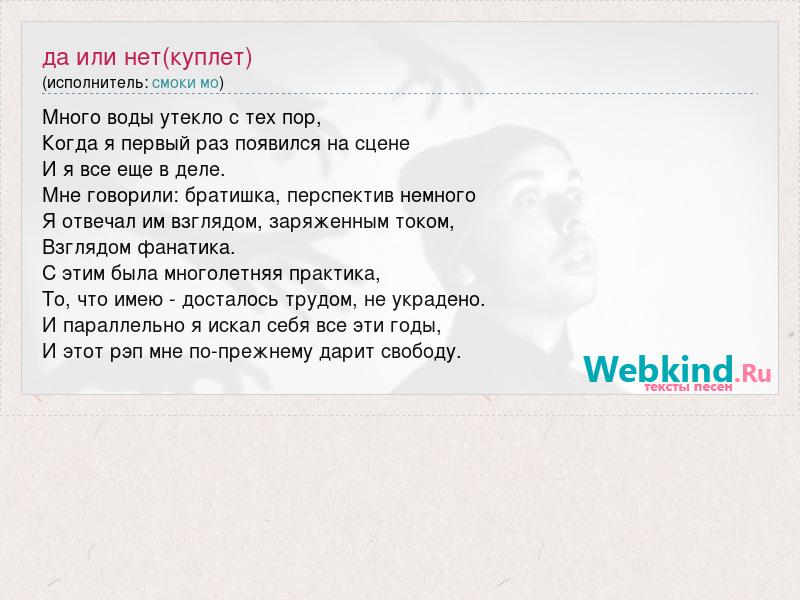 да или нет(куплет)
(исполнитель: смоки мо)

Много воды утекло с тех пор,
Когда я первый раз появился на сцене
И я все еще в деле.
Мне говорили: братишка, перспектив немного
Я отвечал им взглядом, заряженным током,
Взглядом фанатика.
С этим была многолетняя практика,
То, что имею - досталось трудом, не украдено.
И параллельно я искал себя все эти годы,
И этот рэп мне по-прежнему дарит свободу.

Webkind.Ru
тексты песен